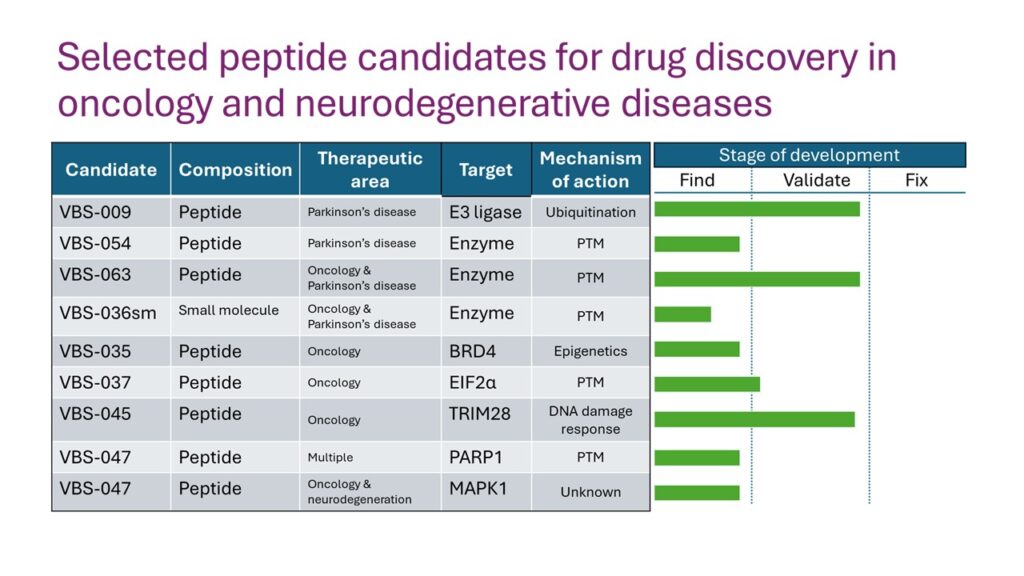 Selected peptide candidates for drug discovery in oncology and neurodegenerative diseases

| Candidate | Composition | Therapeutic area | Target | Mechanism of action |
|---|---|---|---|---|
| VBS-009 | Peptide | Parkinson's disease | E3 ligase | Ubiquitination |
| VBS-054 | Peptide | Parkinson's disease | Enzyme | PTM |
| VBS-063 | Peptide | Oncology & Parkinson's disease | Enzyme | PTM |
| VBS-036sm | Small molecule | Oncology & Parkinson's disease | Enzyme | PTM |
| VBS-035 | Peptide | Oncology | BRD4 | Epigenetics |
| VBS-037 | Peptide | Oncology | EIF2α | PTM |
| VBS-045 | Peptide | Oncology | TRIM28 | DNA damage response |
| VBS-047 | Peptide | Multiple | PARP1 | PTM |
| VBS-047 | Peptide | Oncology & neurodegeneration | MAPK1 | Unknown |

Stage of development
Find
Validate
Fix